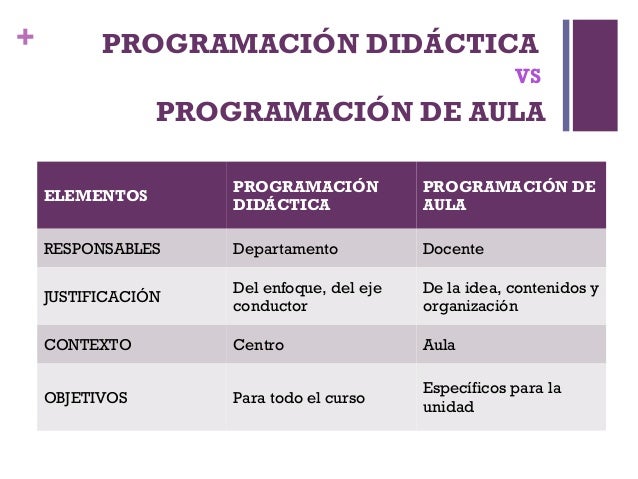 +

PROGRAMACIÓN DIDÁCTICA
VS
PROGRAMACIÓN DE AULA

| ELEMENTOS | PROGRAMACIÓN DIDÁCTICA | PROGRAMACIÓN DE AULA |
|---|---|---|
| RESPONSABLES | Departamento | Docente |
| JUSTIFICACIÓN | Del enfoque, del eje conductor | De la idea, contenidos y organización |
| CONTEXTO | Centro | Aula |
| OBJETIVOS | Para todo el curso | Específicos para la unidad |